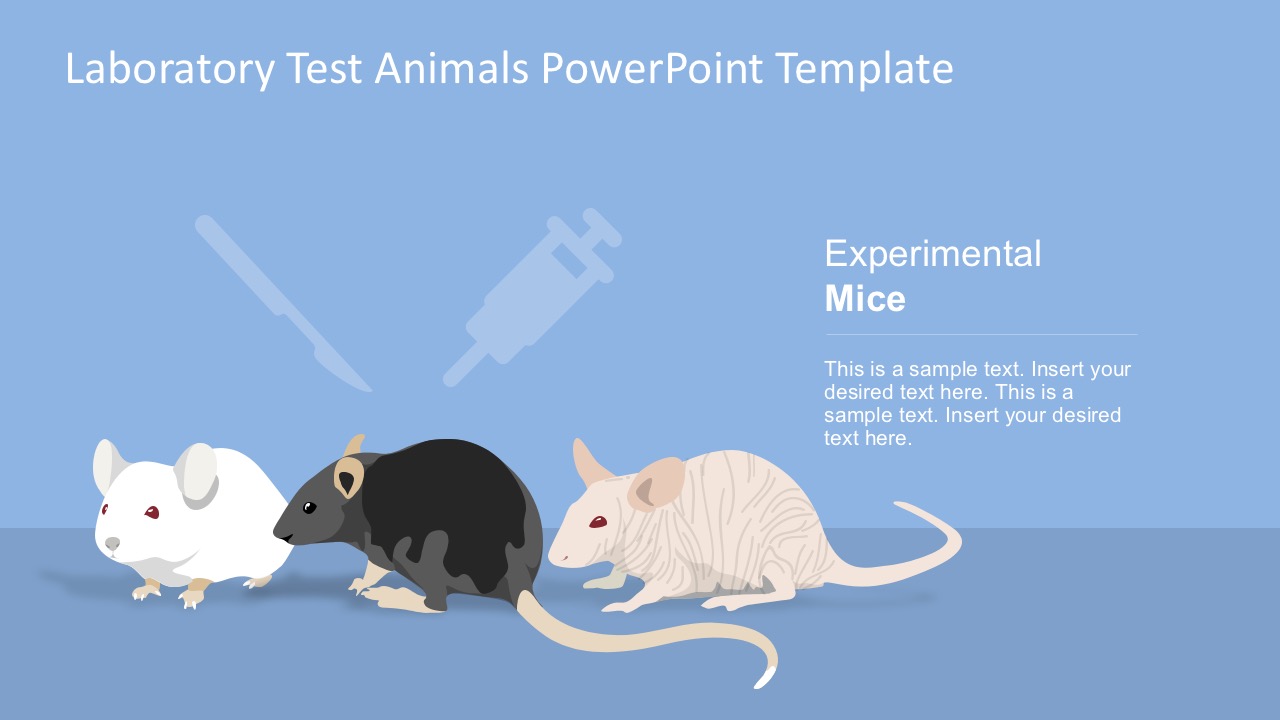 Laboratory Test Animals PowerPoint Template

Experimental
Mice

This is a sample text. Insert your desired text here. This is a sample text. Insert your desired text here.